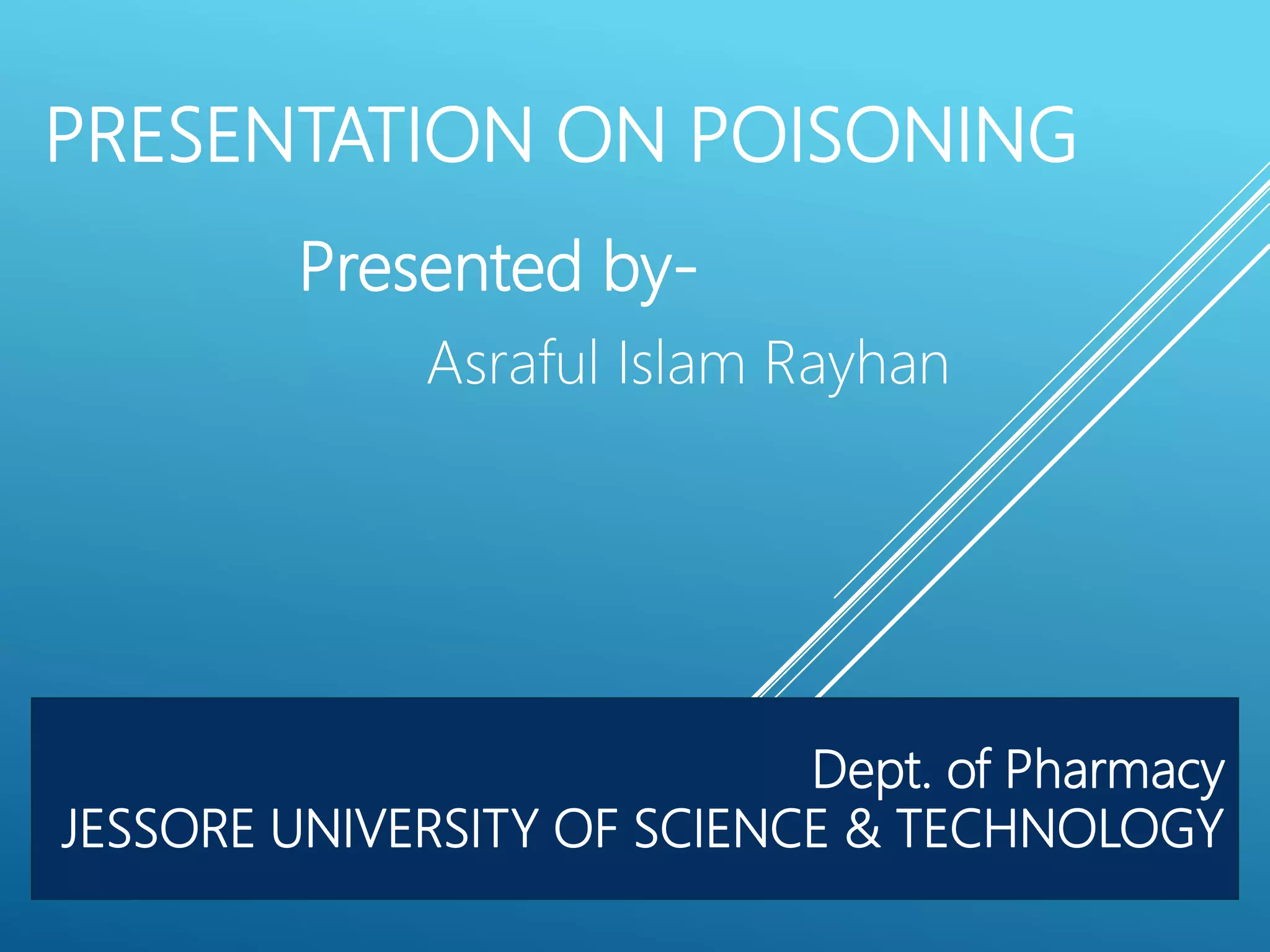 PRESENTATION ON POISONING

Presented by-

Asraful Islam Rayhan

Dept. of Pharmacy
JESSORE UNIVERSITY OF SCIENCE & TECHNOLOGY